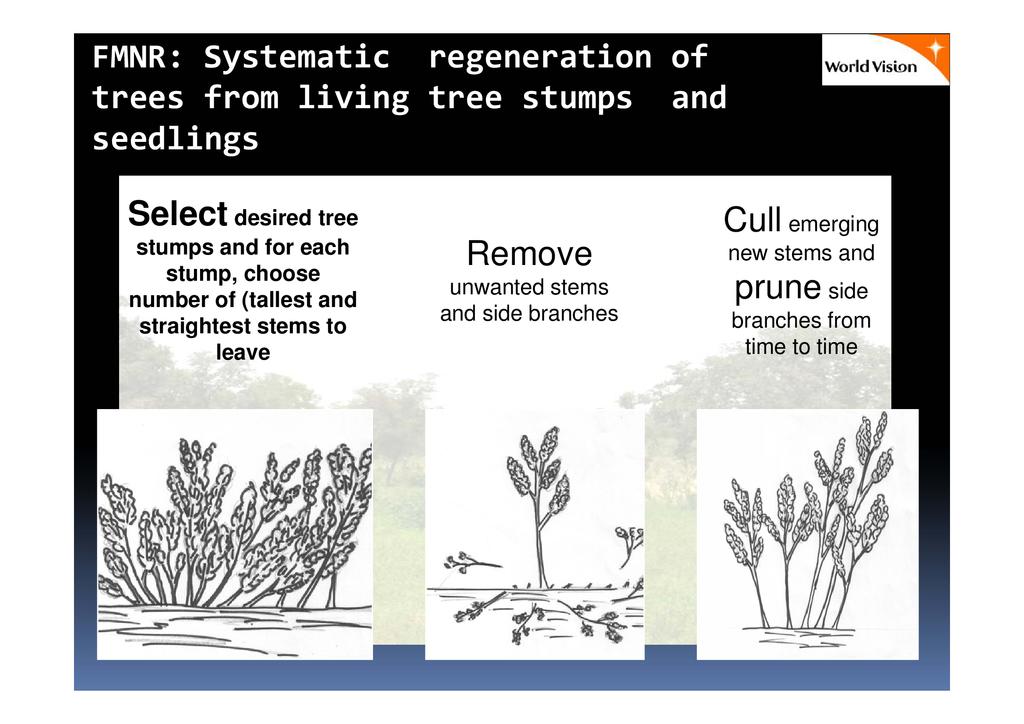 FMNR: Systematic regeneration of trees from living tree stumps and seedlings

World Vision

Select desired tree stumps and for each stump, choose number of (tallest and straightest stems to leave

Remove unwanted stems and side branches

Cull emerging new stems and prune side branches from time to time